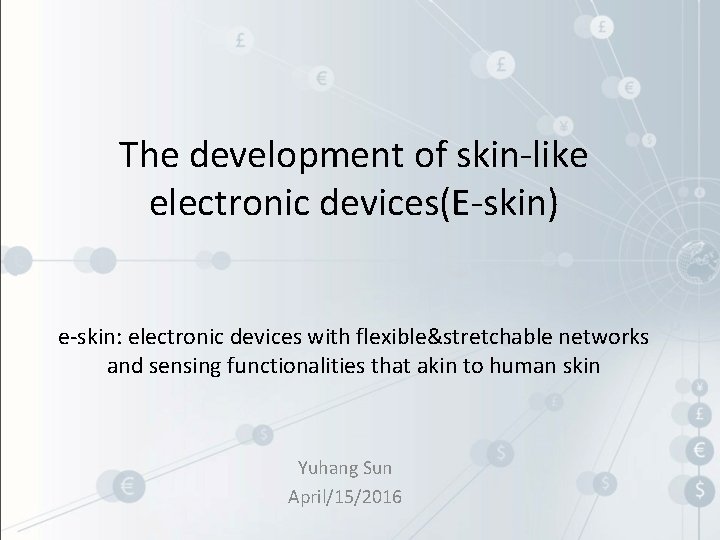 The development of skin-like electronic devices(E-skin)

e-skin: electronic devices with flexible&stretchable networks and sensing functionalities that akin to human skin

Yuhang Sun
April/15/2016